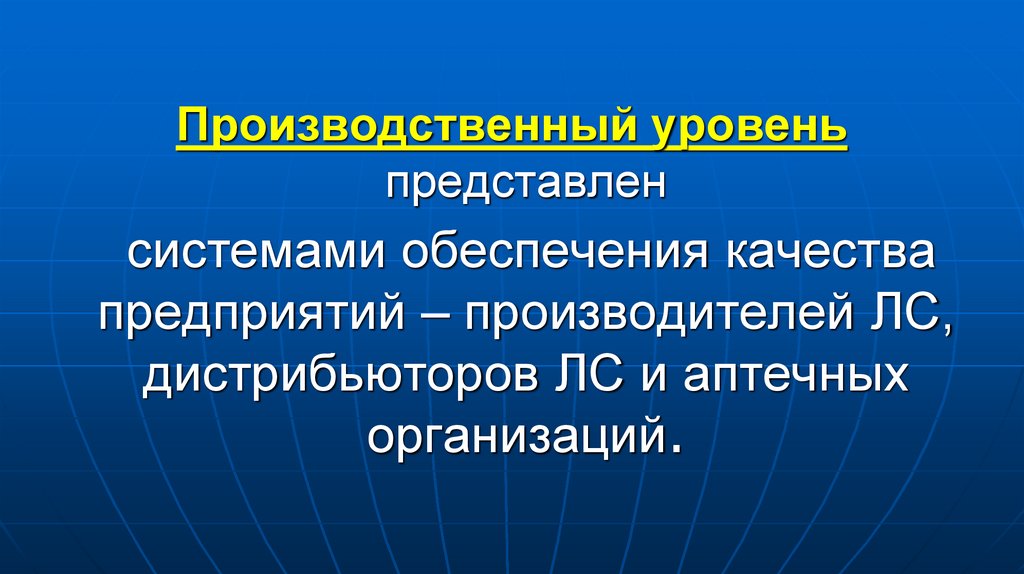 Производственный уровень представлен

системами обеспечения качества предприятий – производителей ЛС, дистрибьюторов ЛС и аптечных организаций.